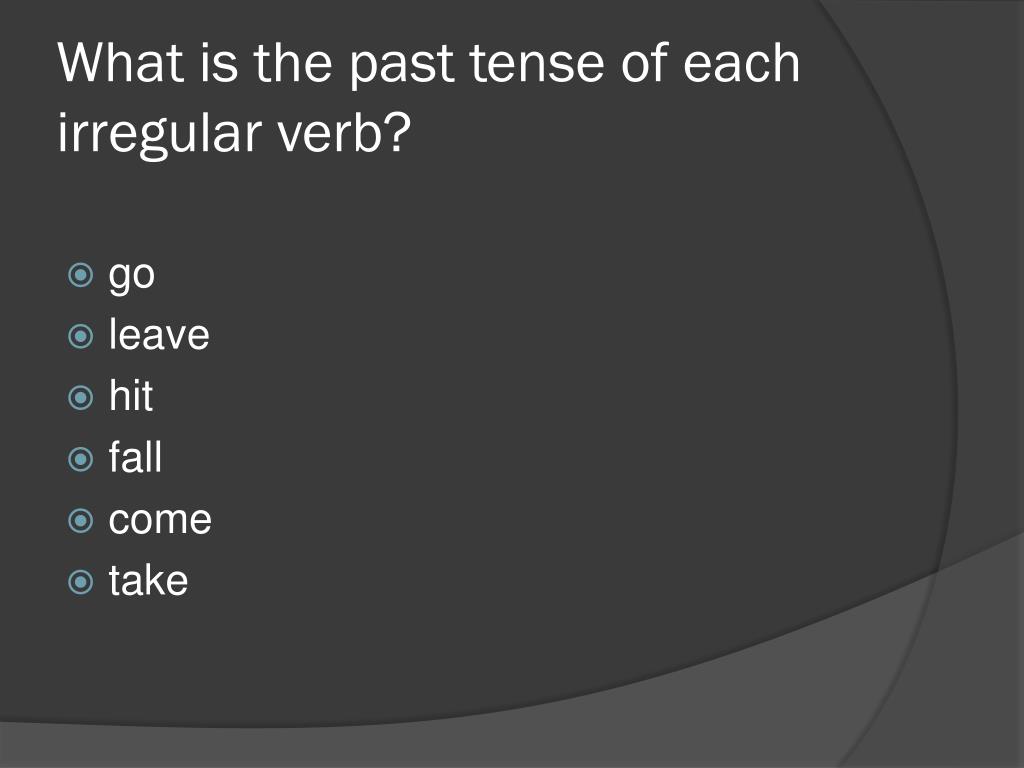 What is the past tense of each irregular verb?

go
leave
hit
fall
come
take